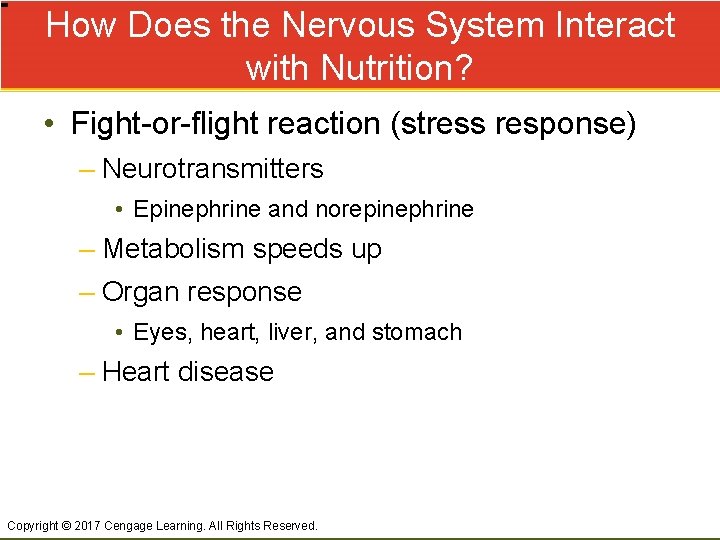 How Does the Nervous System Interact with Nutrition?

• Fight-or-flight reaction (stress response)
– Neurotransmitters
• Epinephrine and norepinephrine
– Metabolism speeds up
– Organ response
• Eyes, heart, liver, and stomach
– Heart disease

Copyright © 2017 Cengage Learning. All Rights Reserved.